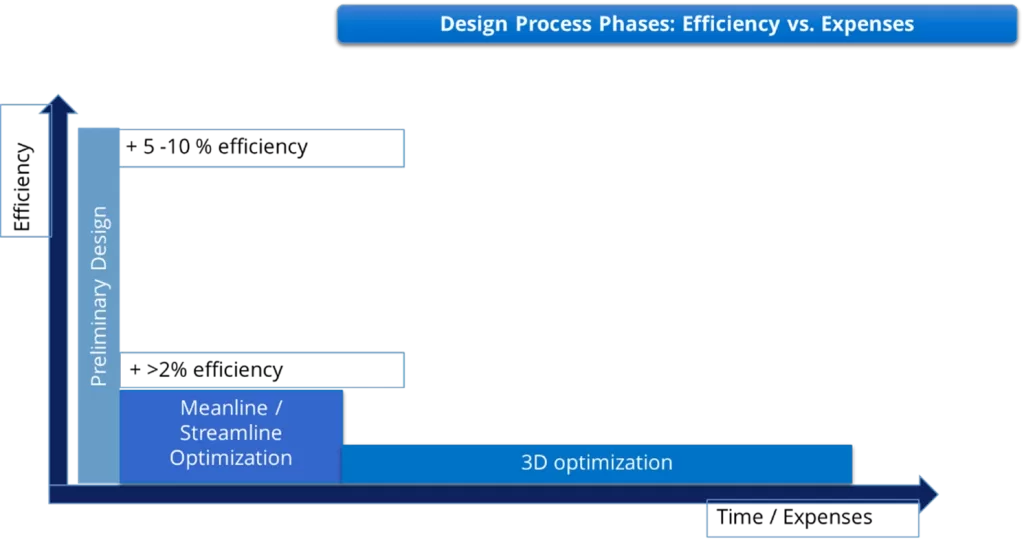 Design Process Phases: Efficiency vs. Expenses

Efficiency

Preliminary Design

+ 5 -10 % efficiency

+ >2% efficiency

Meanline / Streamline Optimization

3D optimization

Time / Expenses